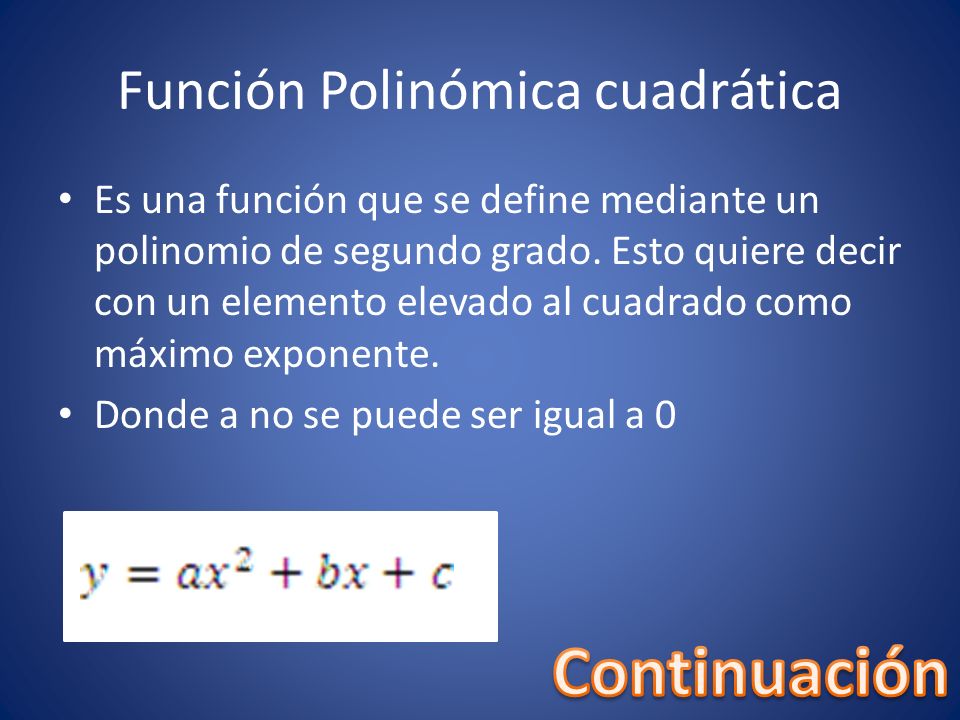 Función Polinómica cuadrática

• Es una función que se define mediante un polinomio de segundo grado. Esto quiere decir con un elemento elevado al cuadrado como máximo exponente.

• Donde a no se puede ser igual a 0

$y = ax^2 + bx + c$

Continuación